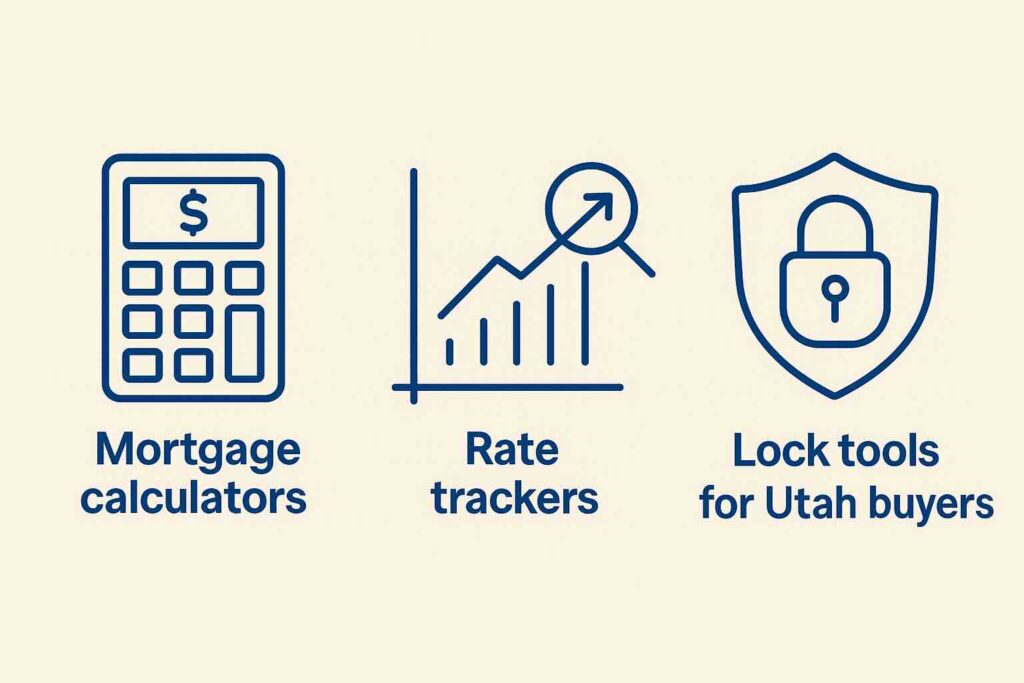 $

Mortgage calculators

Rate trackers

Lock tools for Utah buyers